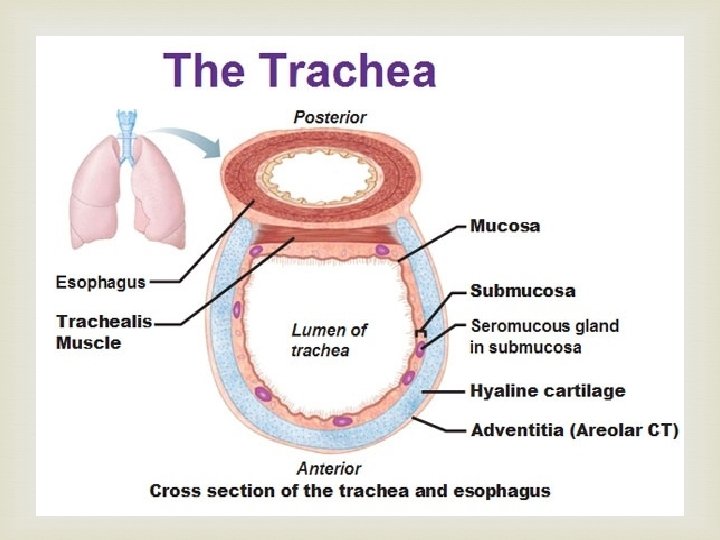 The Trachea

Posterior

Esophagus

Trachealis Muscle

Lumen of trachea

Mucosa

Submucosa

Seromucous gland in submucosa

Hyaline cartilage

Adventitia (Areolar CT)

Anterior

Cross section of the trachea and esophagus